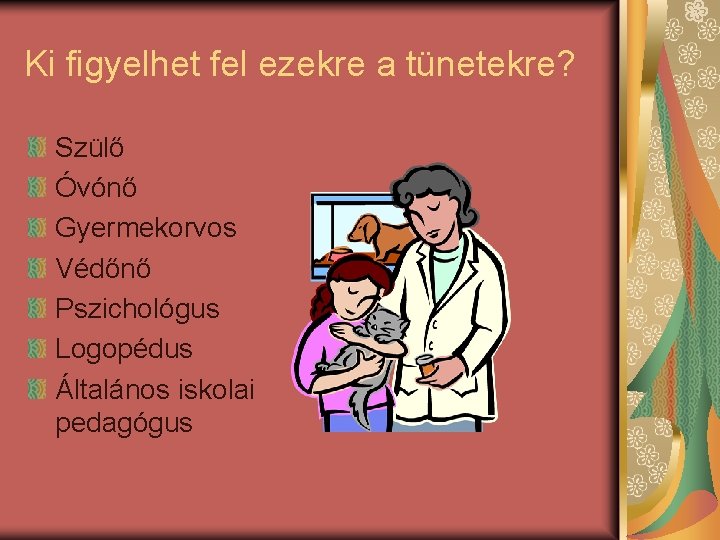 Ki figyelhet fel ezekre a tünetekre?

Szülő
Óvónő
Gyermekorvos
Védőnő
Pszichológus
Logopédus
Általános iskolai pedagógus